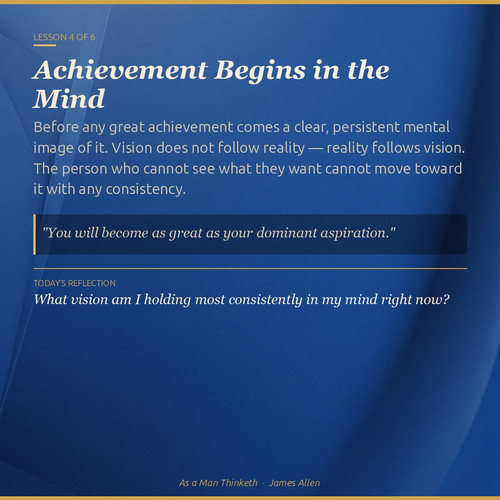 LESSON 4 OF 6

Achievement Begins in the Mind

Before any great achievement comes a clear, persistent mental image of it. Vision does not follow reality — reality follows vision. The person who cannot see what they want cannot move toward it with any consistency.

"You will become as great as your dominant aspiration."

TODAY'S REFLECTION

What vision am I holding most consistently in my mind right now?

As a Man Thinketh · James Allen